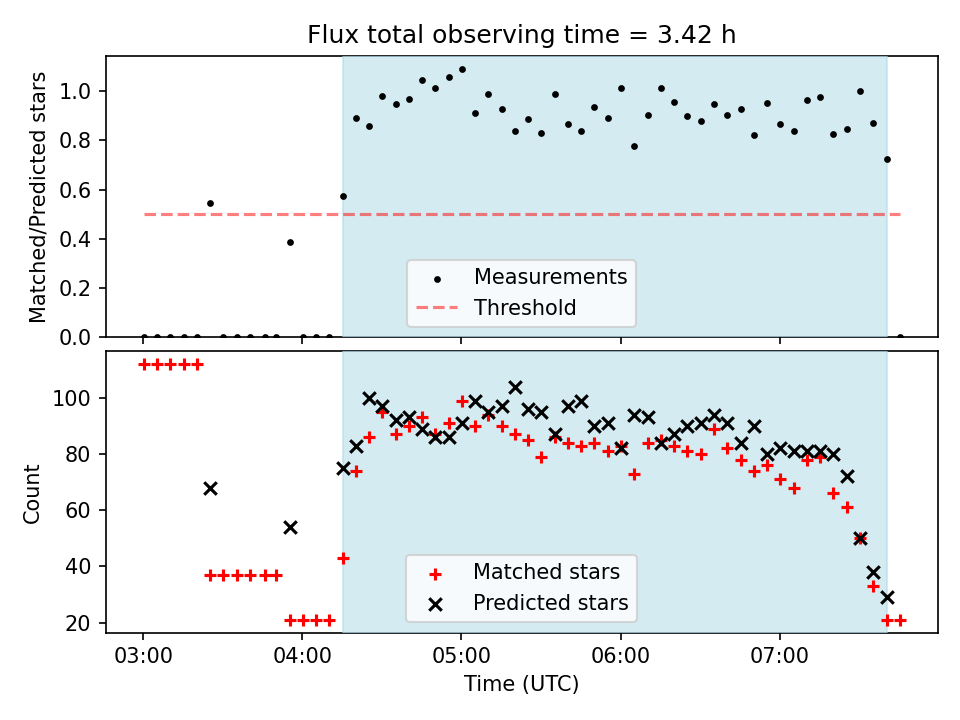 Flux total observing time = 3.42 h

Matched/Predicted stars

1.0
0.8
0.6
0.4
0.2
0.0

Measurements
Threshold

Count

100
80
60
40
20

Matched stars
Predicted stars

03:00
04:00
05:00
06:00
07:00

Time (UTC)